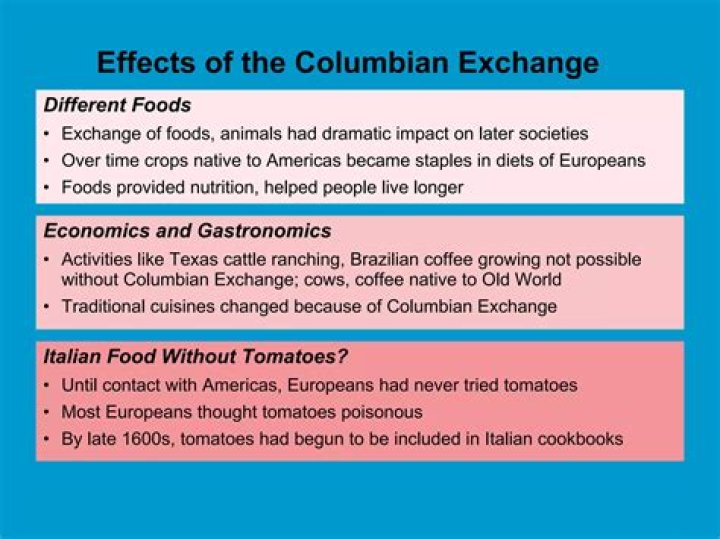 Effects of the Columbian Exchange

Different Foods

• Exchange of foods, animals had dramatic impact on later societies
• Over time crops native to Americas became staples in diets of Europeans
• Foods provided nutrition, helped people live longer

Economics and Gastronomics

• Activities like Texas cattle ranching, Brazilian coffee growing not possible without Columbian Exchange; cows, coffee native to Old World
• Traditional cuisines changed because of Columbian Exchange

Italian Food Without Tomatoes?

• Until contact with Americas, Europeans had never tried tomatoes
• Most Europeans thought tomatoes poisonous
• By late 1600s, tomatoes had begun to be included in Italian cookbooks